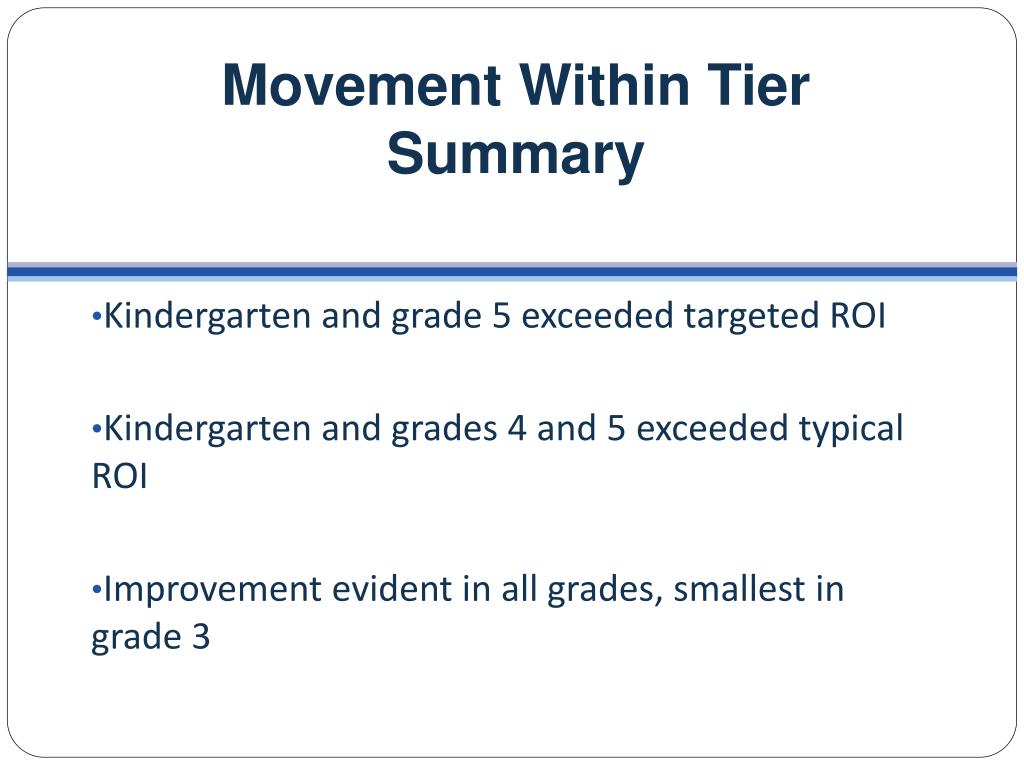 Movement Within Tier Summary

•Kindergarten and grade 5 exceeded targeted ROI

•Kindergarten and grades 4 and 5 exceeded typical ROI

•Improvement evident in all grades, smallest in grade 3